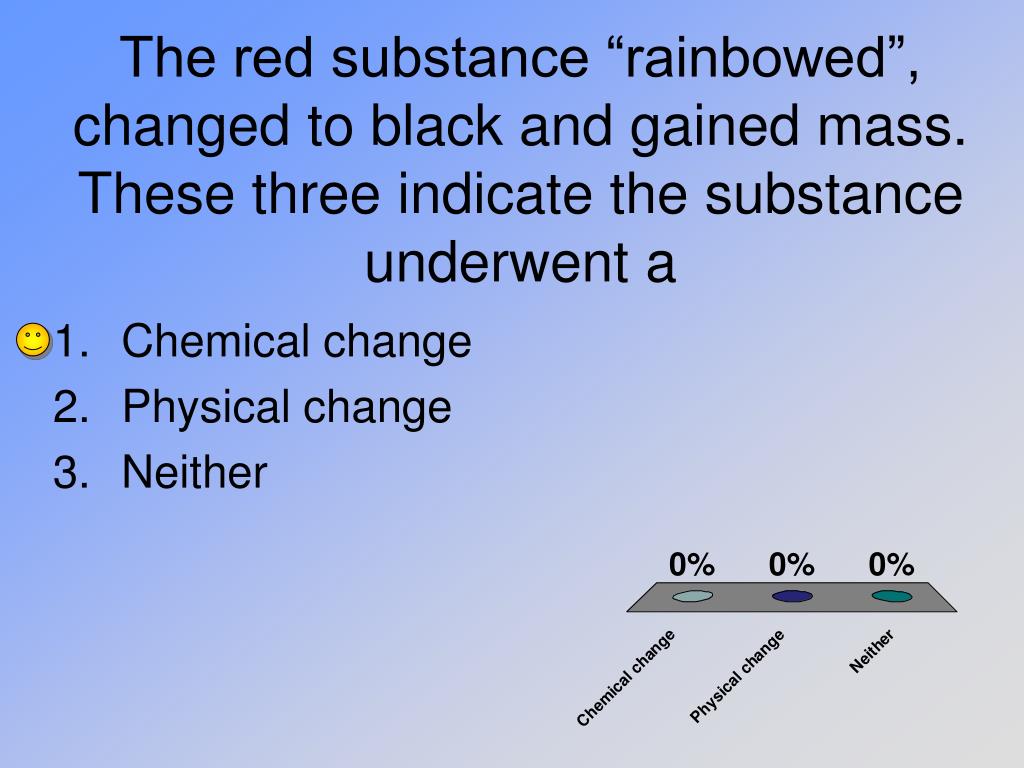 The red substance “rainbowed”, changed to black and gained mass. These three indicate the substance underwent a

1. Chemical change
2. Physical change
3. Neither

0% 0% 0%

Chemical change
Physical change
Neither